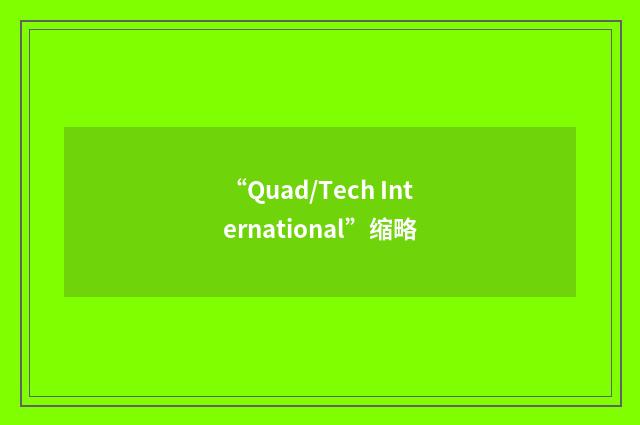 “Quad/Tech International”缩略